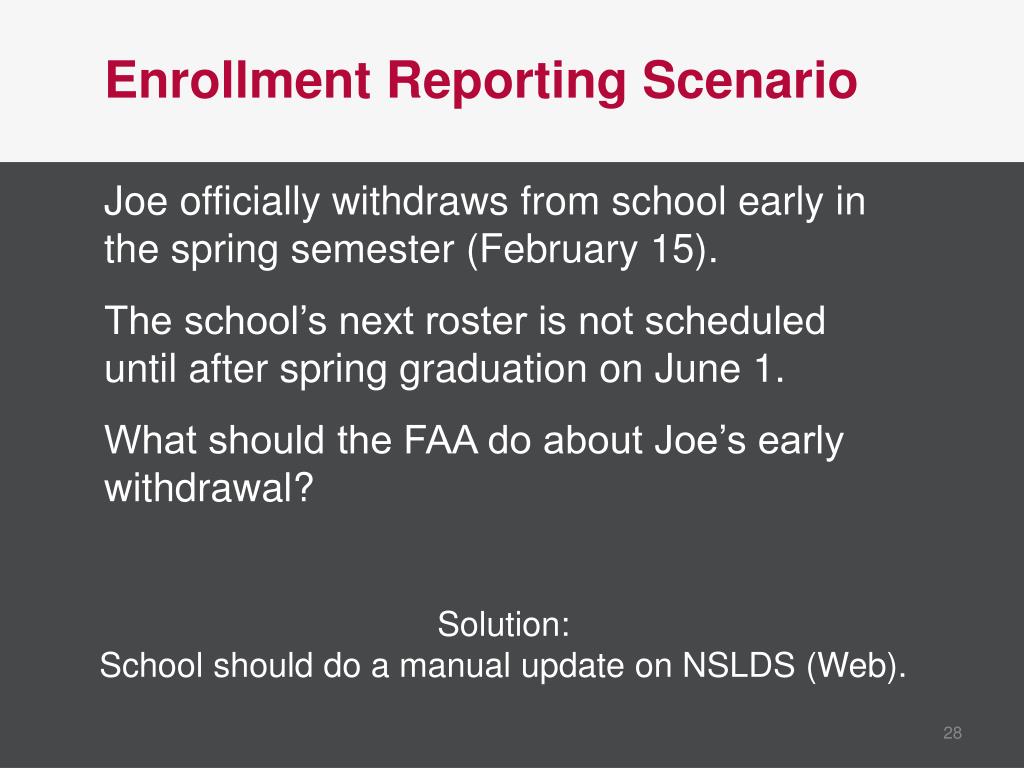 Enrollment Reporting Scenario

Joe officially withdraws from school early in the spring semester (February 15).

The school’s next roster is not scheduled until after spring graduation on June 1.

What should the FAA do about Joe’s early withdrawal?

Solution:
School should do a manual update on NSLDS (Web).

28